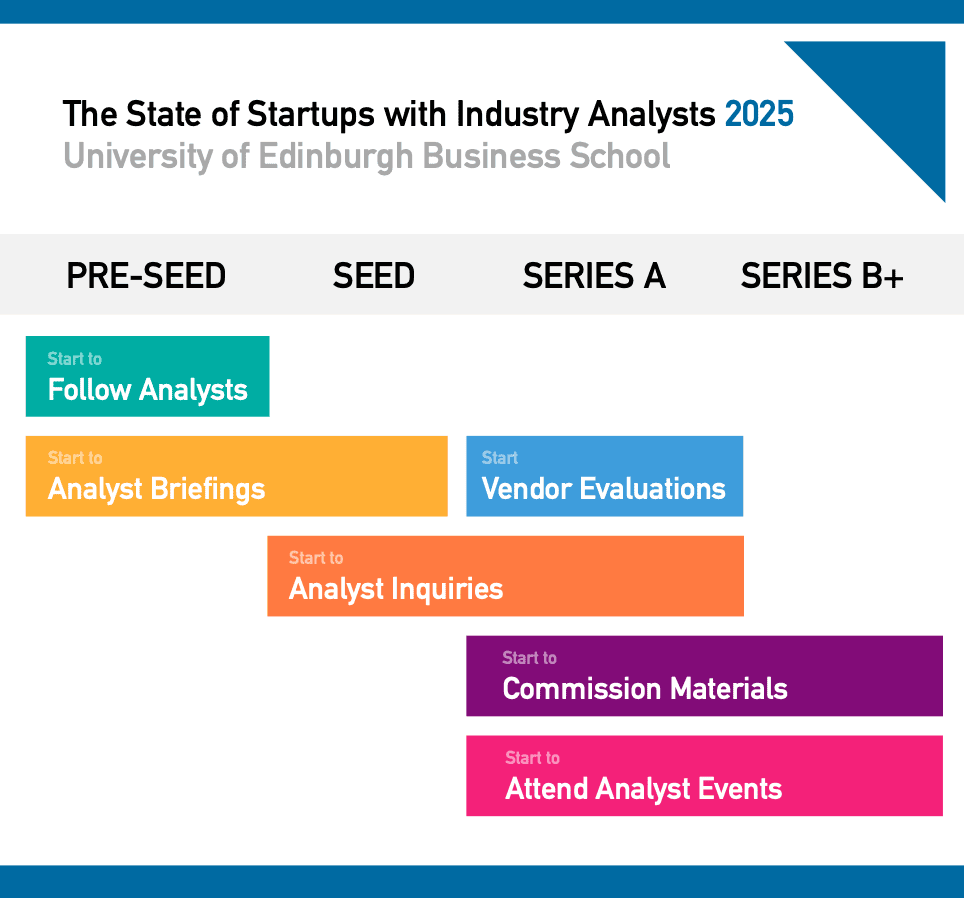 The State of Startups with Industry Analysts 2025
University of Edinburgh Business School

PRE-SEED SEED SERIES A SERIES B+

Start to
Follow Analysts

Start to
Analyst Briefings

Start
Vendor Evaluations

Start to
Analyst Inquiries

Start to
Commission Materials

Start to
Attend Analyst Events